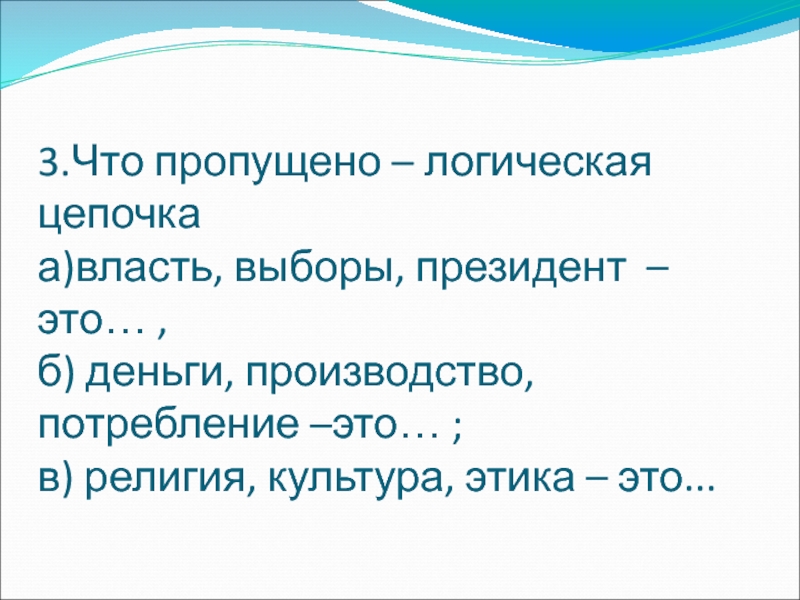 3.Что пропущено – логическая цепочка
а)власть, выборы, президент – это… ,
б) деньги, производство, потребление –это… ;
в) религия, культура, этика – это...